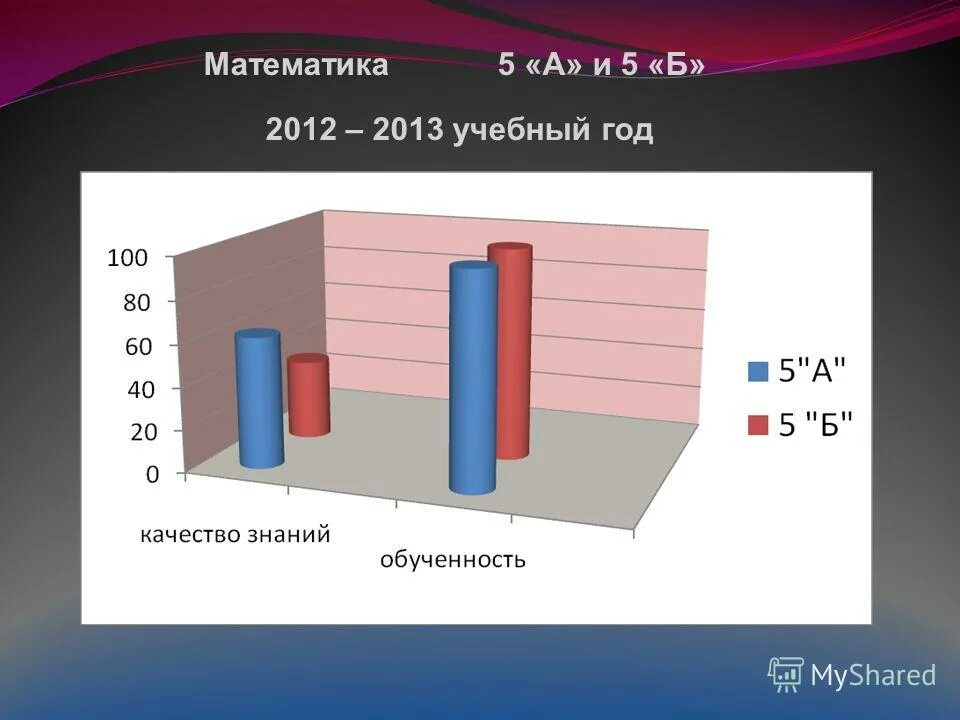 Математика 5 «А» и 5 «Б»

2012 – 2013 учебный год

100
80
60
40
20
0

качество знаний
обученность

5"А"
5 "Б"

MyShared